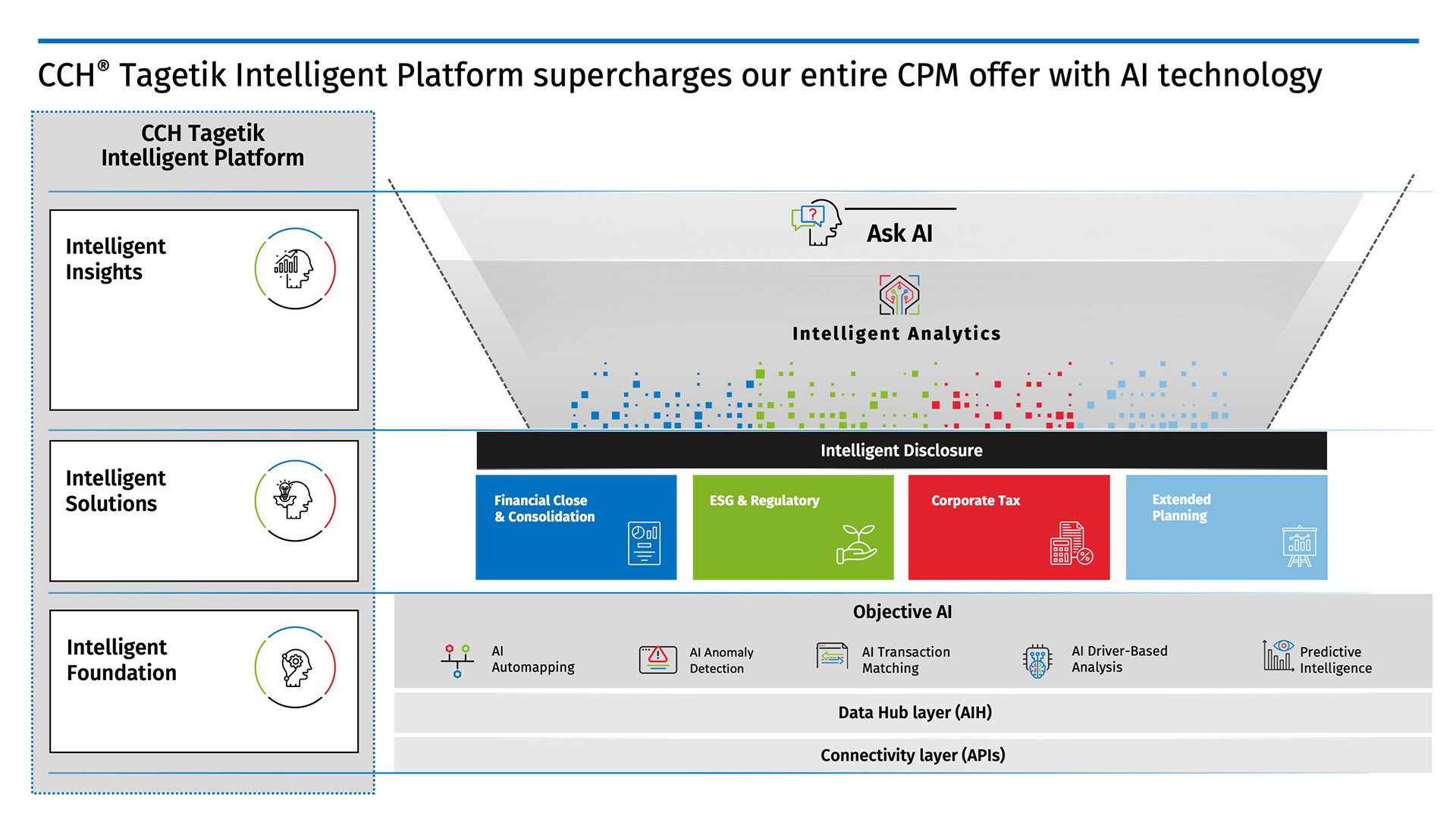 CCH® Tagetik Intelligent Platform supercharges our entire CPM offer with AI technology

CCH Tagetik Intelligent Platform

Intelligent Insights

Intelligent Solutions

Intelligent Foundation

Ask AI

Intelligent Analytics

Intelligent Disclosure

Financial Close & Consolidation

ESG & Regulatory

Corporate Tax

Extended Planning

Objective AI

AI Automapping

AI Anomaly Detection

AI Transaction Matching

AI Driver-Based Analysis

Predictive Intelligence

Data Hub layer (AIH)

Connectivity layer (APIs)